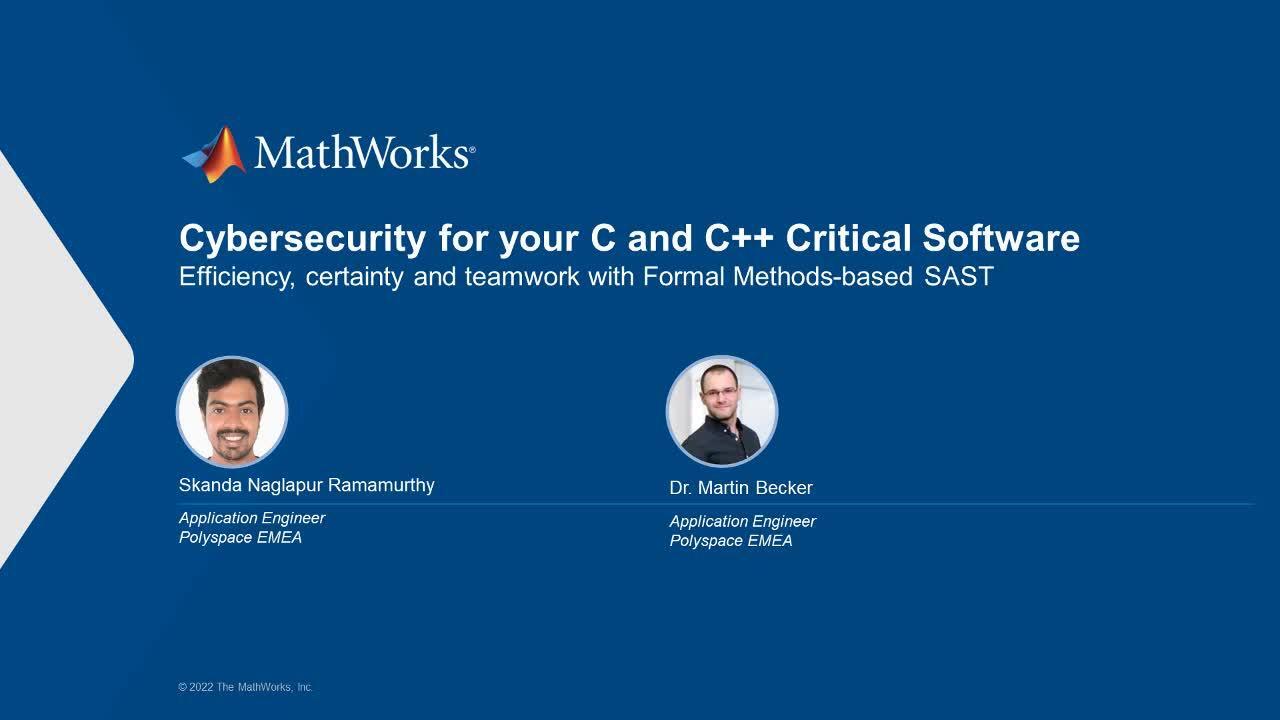 MathWorks®

Cybersecurity for your C and C++ Critical Software
Efficiency, certainty and teamwork with Formal Methods-based SAST

Skanda Naglapur Ramamurthy

Application Engineer
Polyspace EMEA

Dr. Martin Becker

Application Engineer
Polyspace EMEA

© 2022 The MathWorks, Inc.